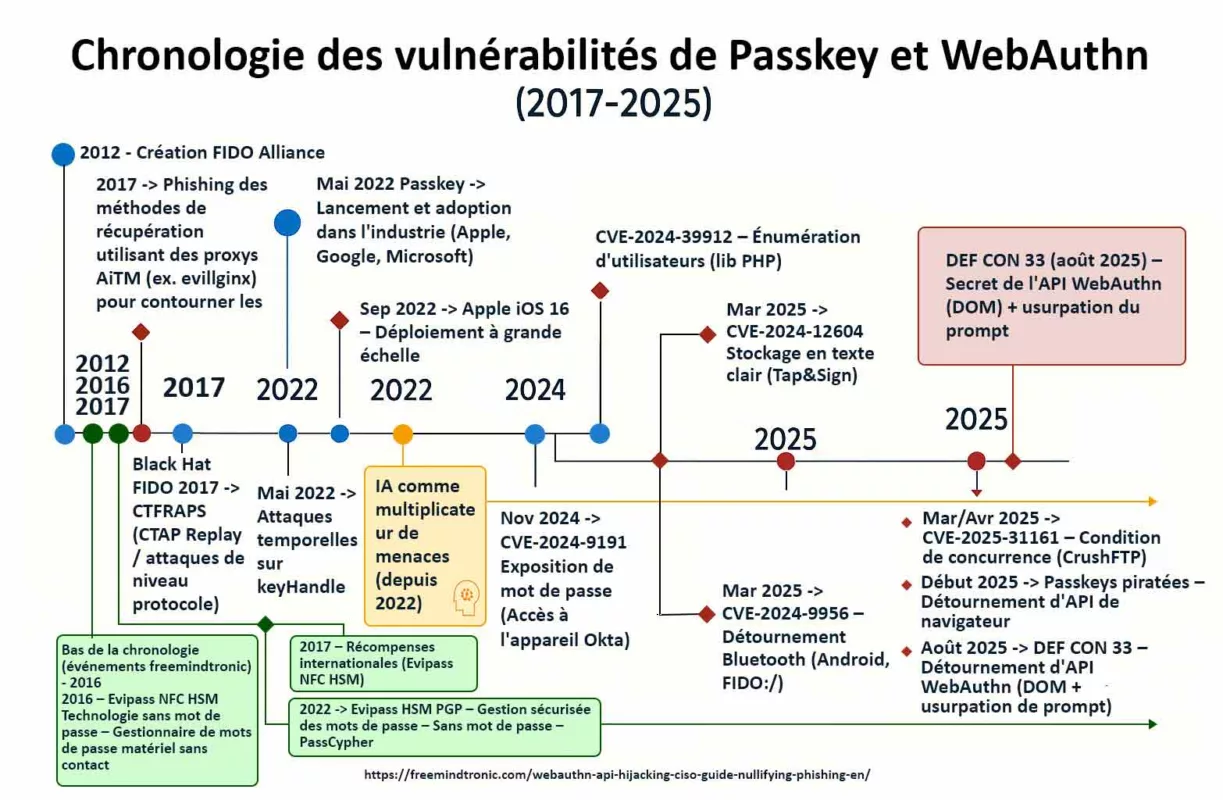 Chronologie des vulnérabilités de Passkey et WebAuthn
(2017-2025)

2012 - Création FIDO Alliance

2017 -> Phishing des méthodes de récupération utilisant des proxys AiTM (ex. evillginx) pour contourner les

Mai 2022 Passkey -> Lancement et adoption dans l'industrie (Apple, Google, Microsoft)

Sep 2022 -> Apple iOS 16 – Déploiement à grande échelle

CVE-2024-39912 – Énumération d'utilisateurs (lib PHP)

Mar 2025 -> CVE-2024-12604 Stockage en texte clair (Tap&Sign)

DEF CON 33 (août 2025) – Secret de l'API WebAuthn (DOM) + usurpation du prompt

2012
2016
2017

2017

2022

2022

2024

2025

2025

Black Hat FIDO 2017 -> CTFRAPS (CTAP Replay / attaques de niveau protocole)

Mai 2022 -> Attaques temporelles sur keyHandle

IA comme multiplicateur de menaces (depuis 2022)

Nov 2024 -> CVE-2024-9191 Exposition de mot de passe (Accès à l'appareil Okta)

Mar 2025 -> CVE-2024-9956 – Détournement Bluetooth (Android, FIDO:/)

Mar/Avr 2025 -> CVE-2025-31161 – Condition de concurrence (CrushFTP)

Début 2025 -> Passkeys piratées – Détournement d'API de navigateur

Août 2025 -> DEF CON 33 – Détournement d'API WebAuthn (DOM + usurpation de prompt)

Bas de la chronologie (événements freemindtronic) - 2016
2016 – Evipass NFC HSM Technologie sans mot de passe – Gestionnaire de mots de passe matériel sans contact

2017 – Récompenses internationales (Evipass NFC HSM)

2022 -> Evipass HSM PGP – Gestion sécurisée des mots de passe – Sans mot de passe – PassCypher

https://freemindtronic.com/webauthn-api-hijacking-ciso-guide-nullifying-phishing-en/